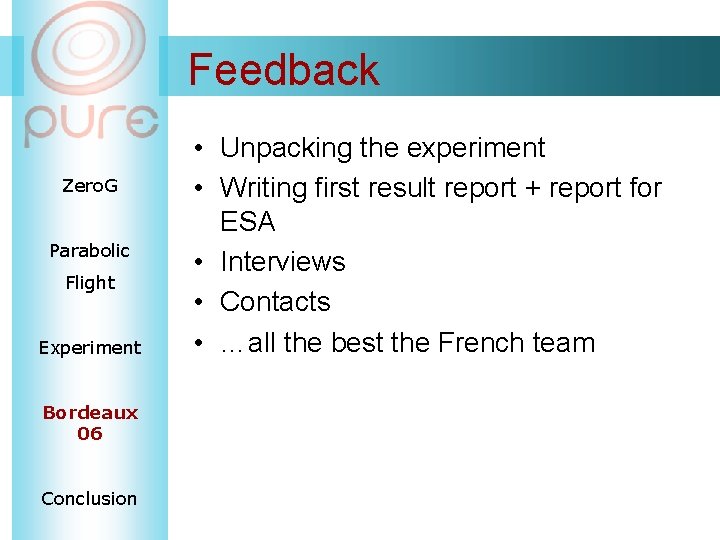 pure

ZeroG

Parabolic Flight

Experiment

Bordeaux 06

Conclusion

Feedback

• Unpacking the experiment
• Writing first result report + report for ESA
• Interviews
• Contacts
• …all the best the French team